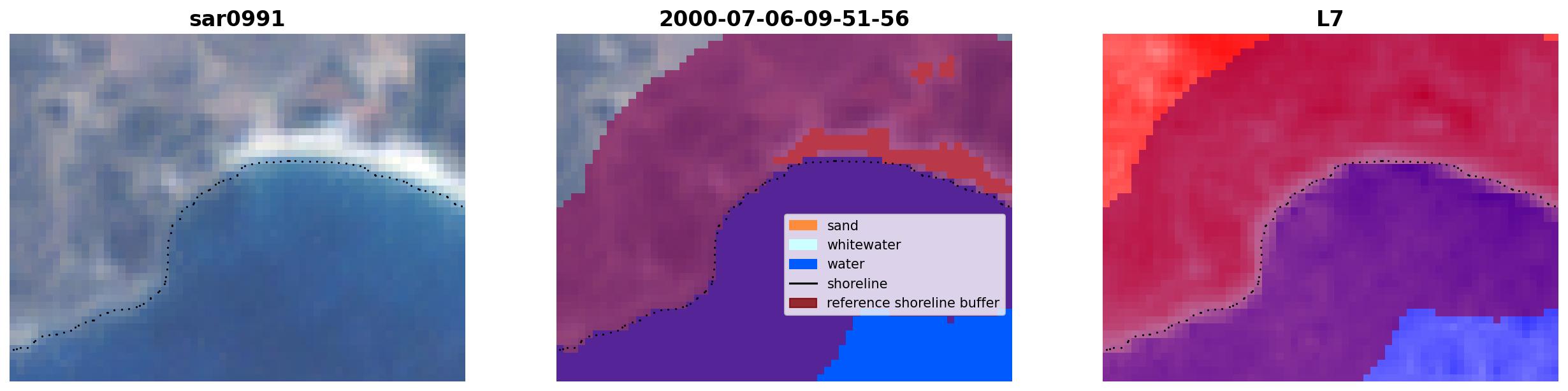 sar0991

2000-07-06-09-51-56

sand
whitewater
water
shoreline
reference shoreline buffer

L7